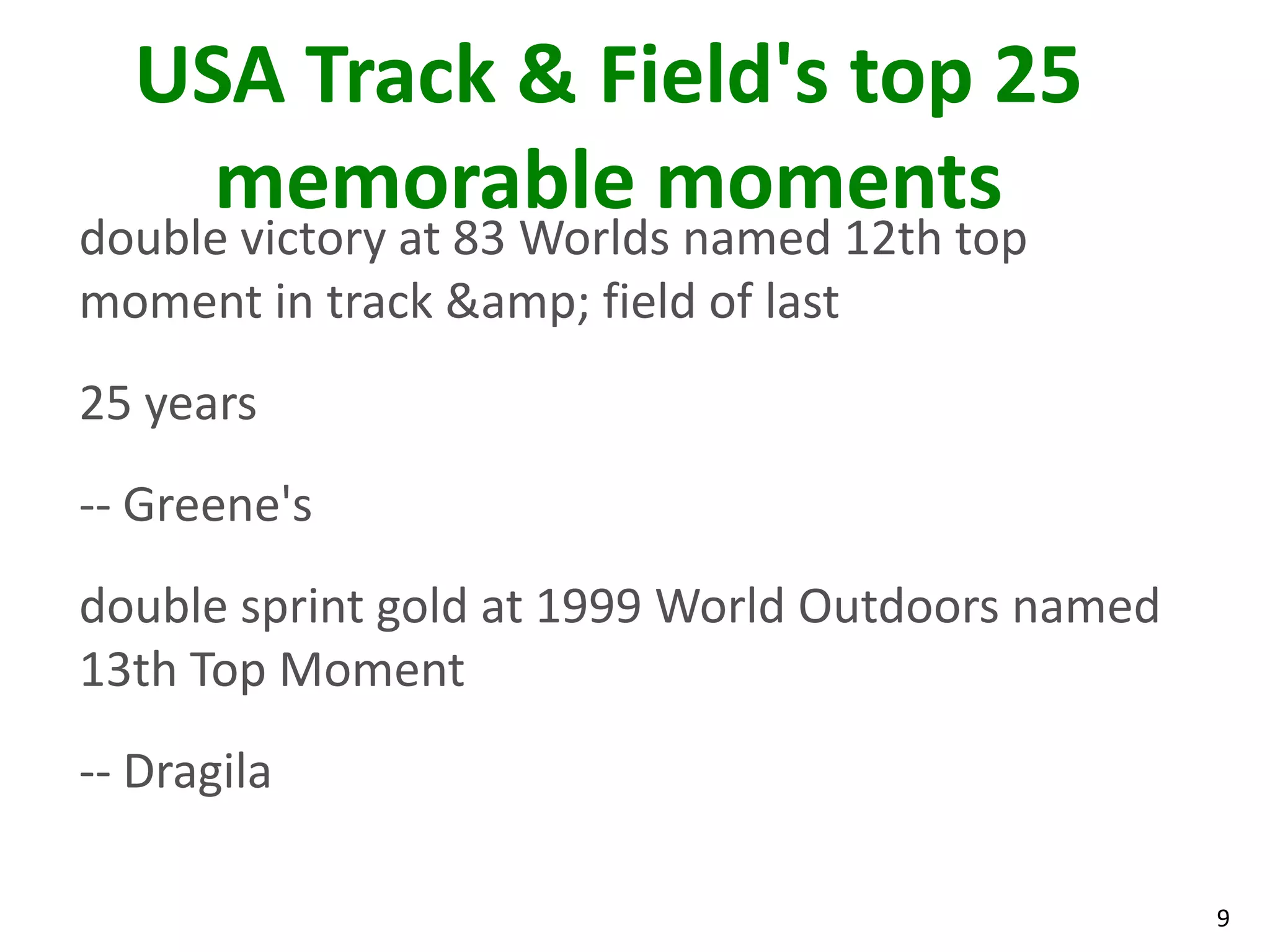 USA Track & Field's top 25 memorable moments

double victory at 83 Worlds named 12th top moment in track &amp; field of last

25 years

-- Greene's

double sprint gold at 1999 World Outdoors named 13th Top Moment

-- Dragila

9